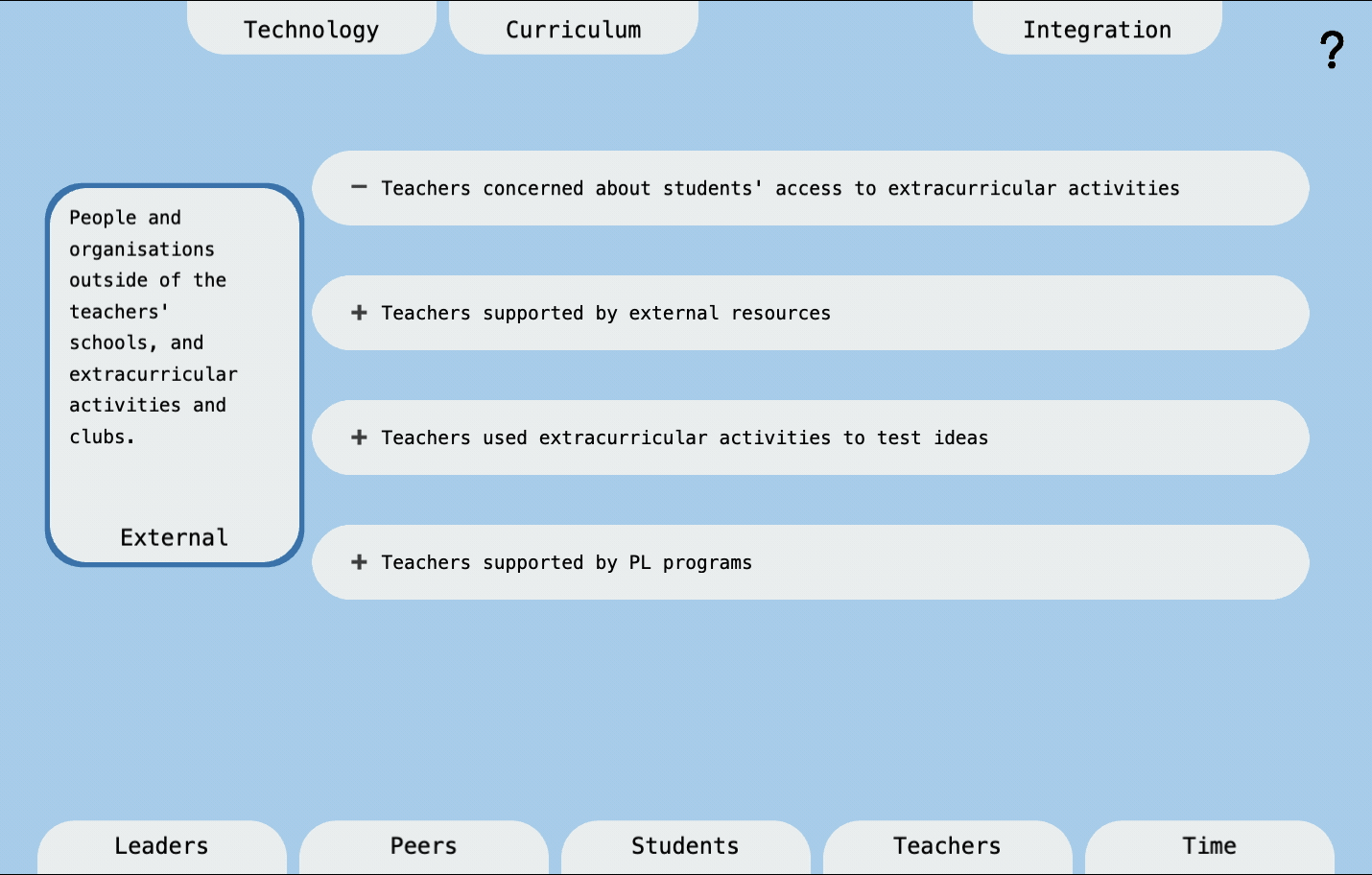 Technology

Curriculum

Integration

?

People and organisations outside of the teachers' schools, and extracurricular activities and clubs.

External

− Teachers concerned about students' access to extracurricular activities

+ Teachers supported by external resources

+ Teachers used extracurricular activities to test ideas

+ Teachers supported by PL programs

Leaders

Peers

Students

Teachers

Time